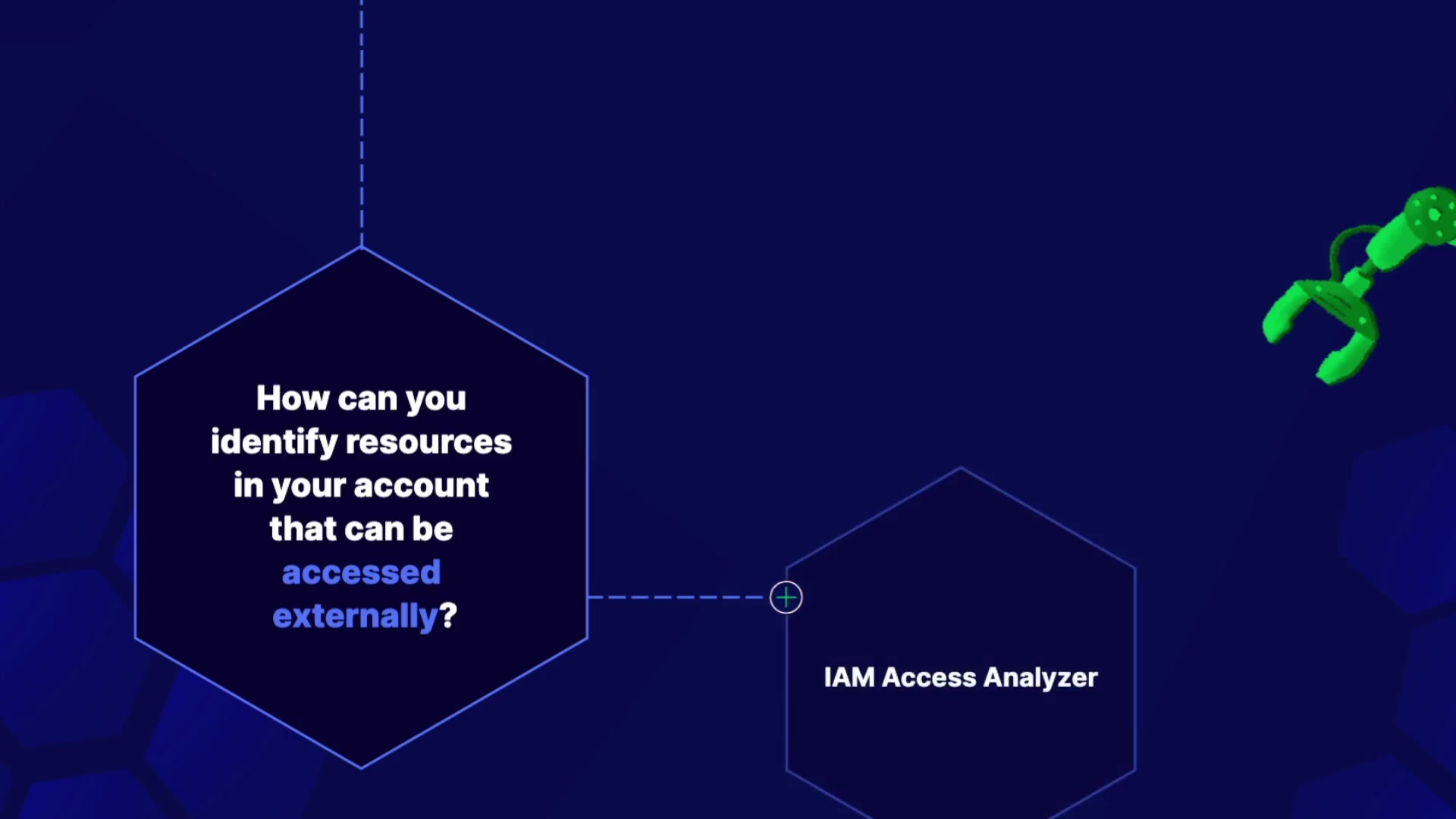 How can you identify resources in your account that can be accessed externally?

IAM Access Analyzer